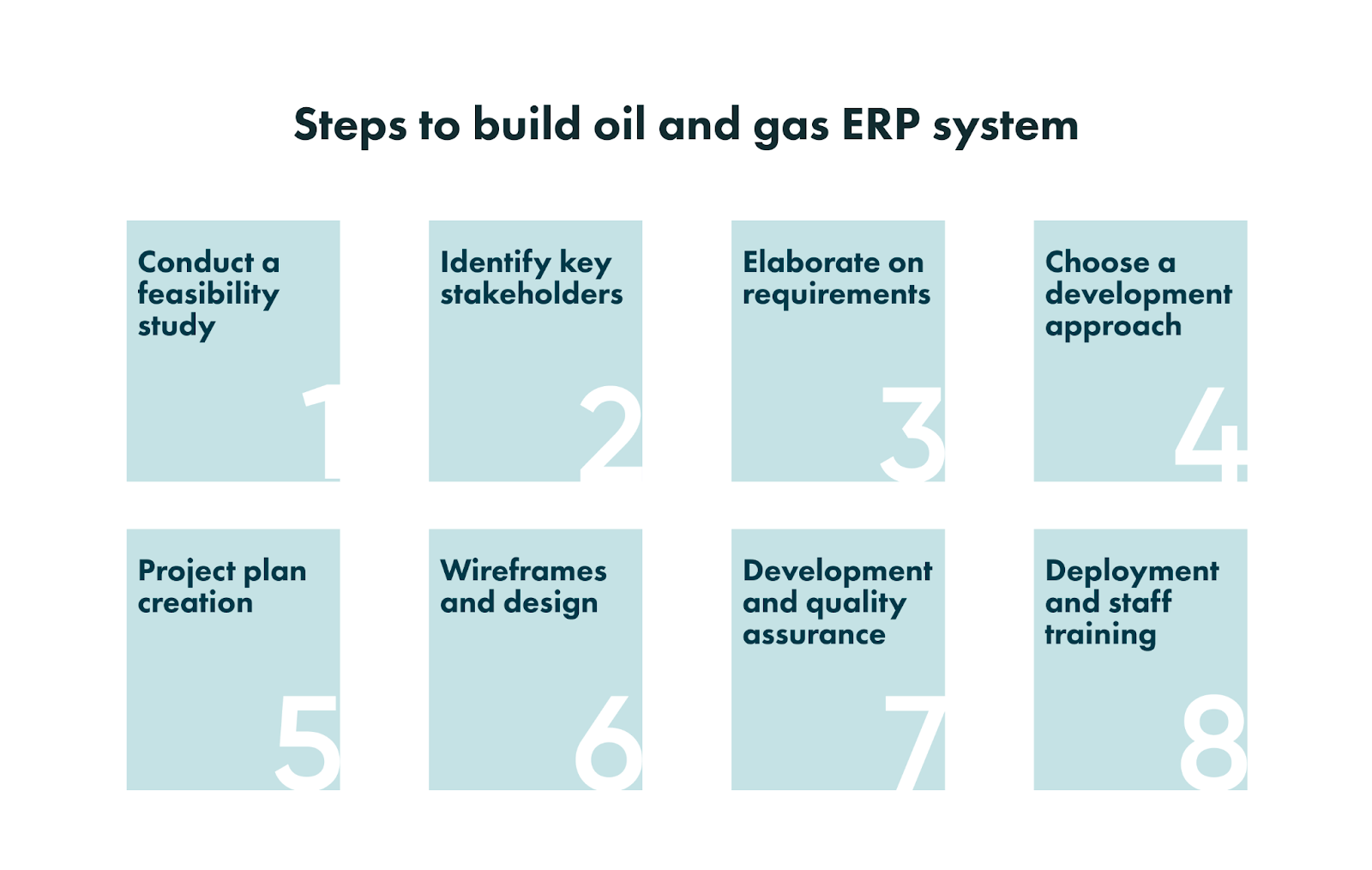 Steps to build oil and gas ERP system

Conduct a feasibility study
1

Identify key stakeholders
2

Elaborate on requirements
3

Choose a development approach
4

Project plan creation
5

Wireframes and design
6

Development and quality assurance
7

Deployment and staff training
8